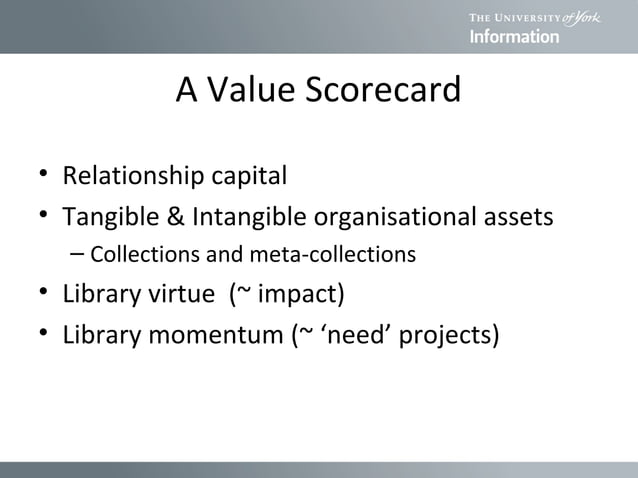 THE UNIVERSITY of York
Information

A Value Scorecard

• Relationship capital
• Tangible & Intangible organisational assets
– Collections and meta-collections
• Library virtue (~ impact)
• Library momentum (~ ‘need’ projects)